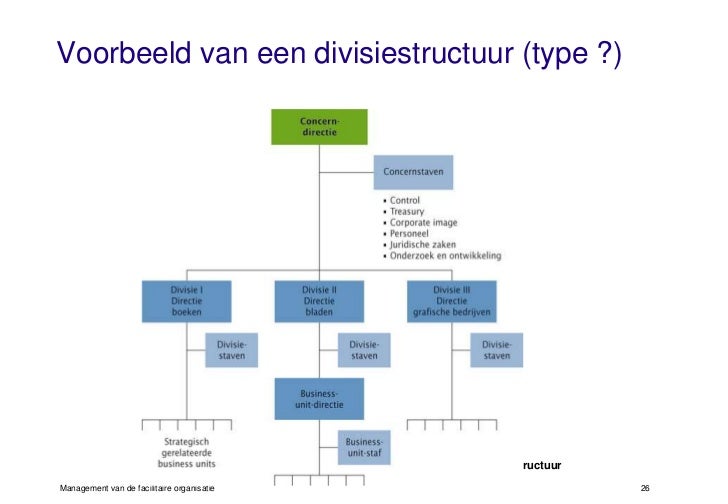 Voorbeeld van een divisiestructuur (type ?)

Concern-directie

Concernstaven

• Control
• Treasury
• Corporate image
• Personeel
• Juridische zaken
• Onderzoek en ontwikkeling

Divisie I Directie boeken

Divisie II Directie bladen

Divisie III Directie grafische bedrijven

Divisie-staven

Divisie-staven

Divisie-staven

Business-unit-directie

Business-unit-staf

Strategisch gerelateerde business units

ructuur

Management van de facilitaire organisatie

26